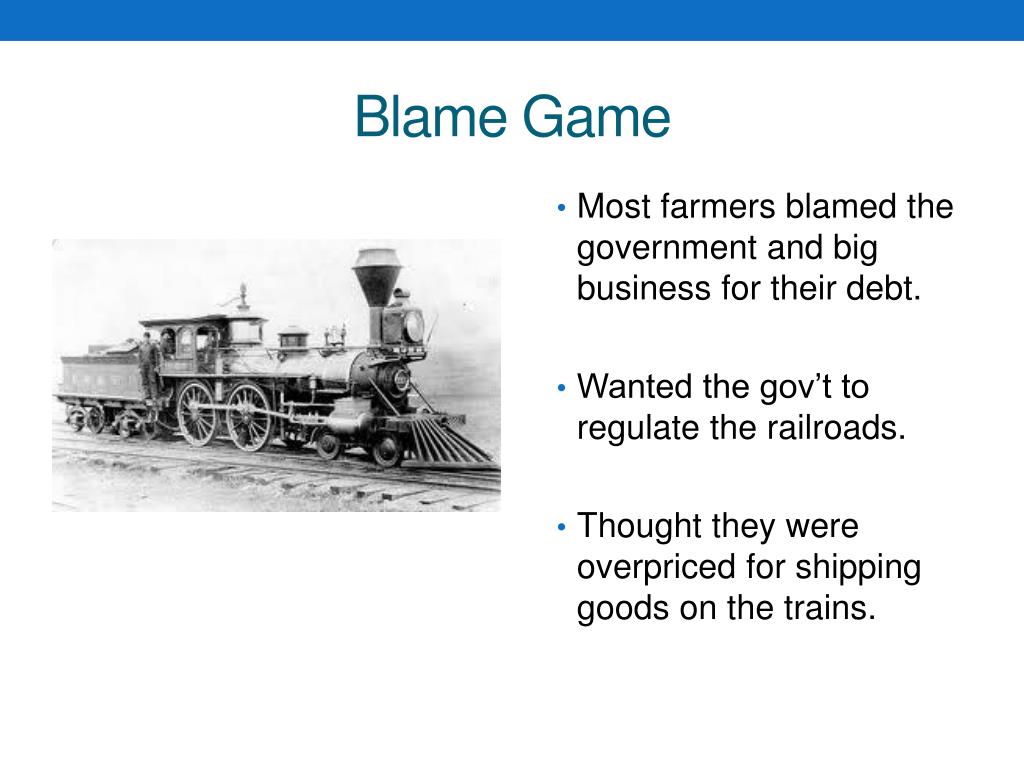 Blame Game

• Most farmers blamed the government and big business for their debt.

• Wanted the gov’t to regulate the railroads.

• Thought they were overpriced for shipping goods on the trains.